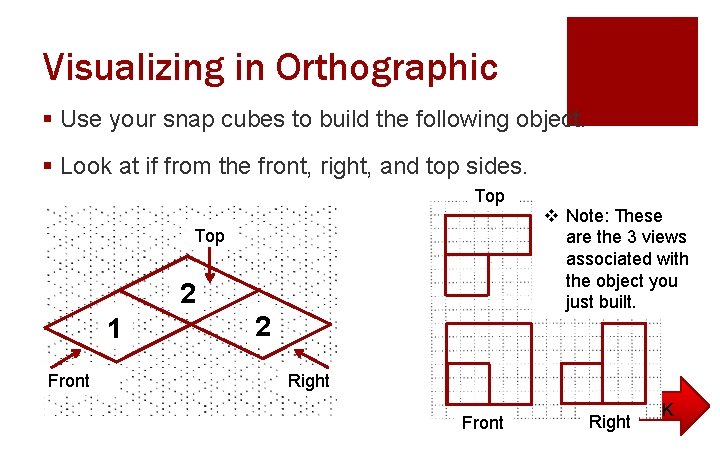 Visualizing in Orthographic

▪ Use your snap cubes to build the following object.

▪ Look at if from the front, right, and top sides.

Top

2

1

2

Front

Right

Top

❖ Note: These are the 3 views associated with the object you just built.

Front

Right

K